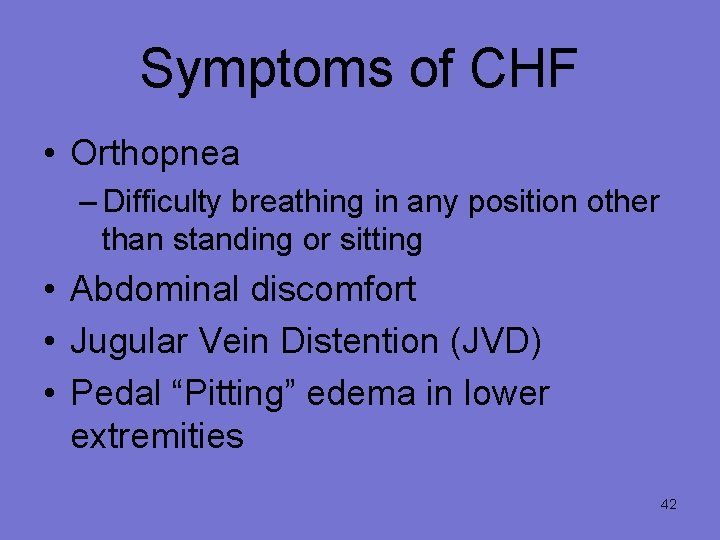 Symptoms of CHF

• Orthopnea
– Difficulty breathing in any position other than standing or sitting
• Abdominal discomfort
• Jugular Vein Distention (JVD)
• Pedal “Pitting” edema in lower extremities

42